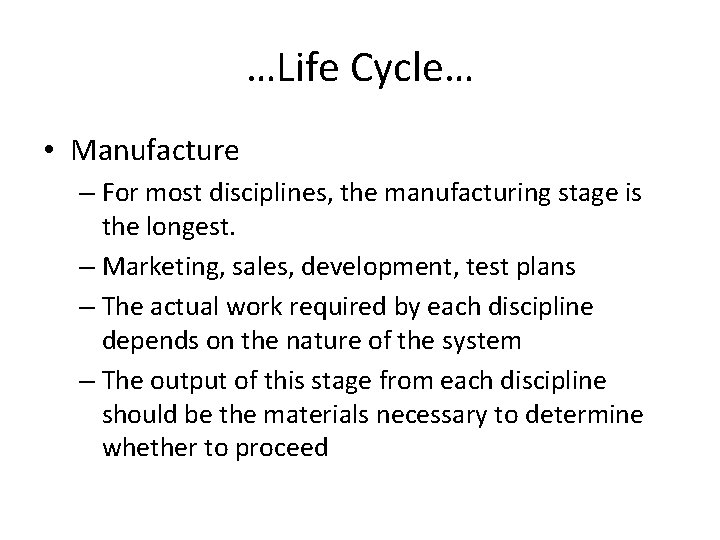 …Life Cycle…

• Manufacture

– For most disciplines, the manufacturing stage is the longest.

– Marketing, sales, development, test plans

– The actual work required by each discipline depends on the nature of the system

– The output of this stage from each discipline should be the materials necessary to determine whether to proceed